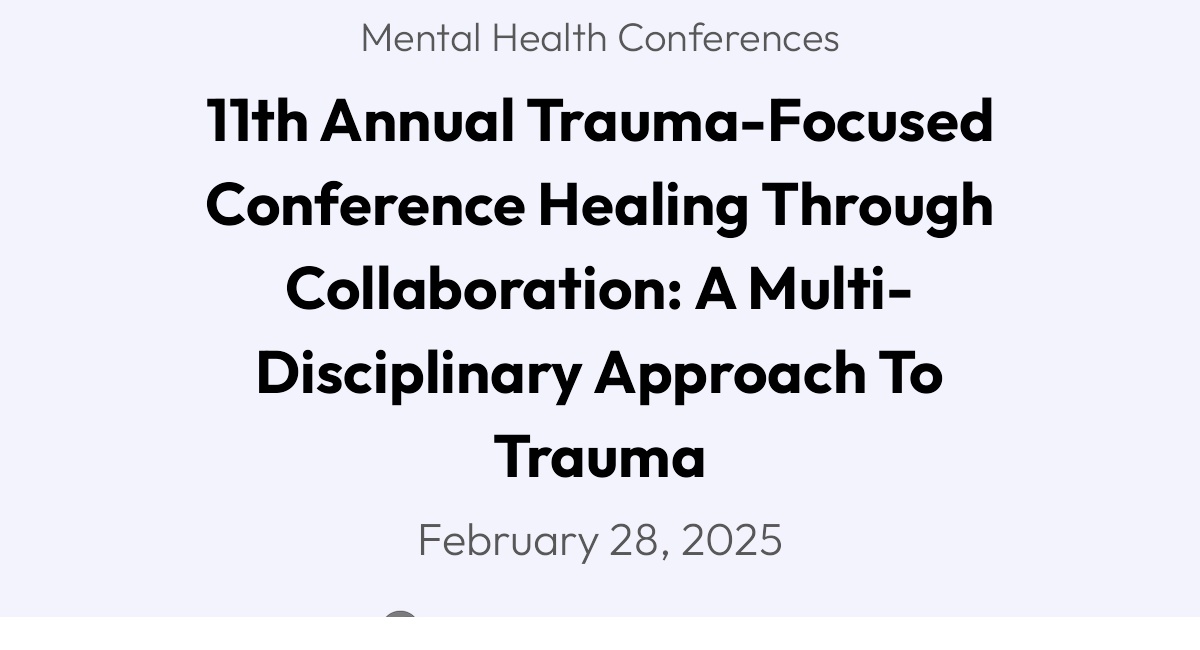 Mental Health Conferences

11th Annual Trauma-Focused Conference Healing Through Collaboration: A Multi-Disciplinary Approach To Trauma

February 28, 2025